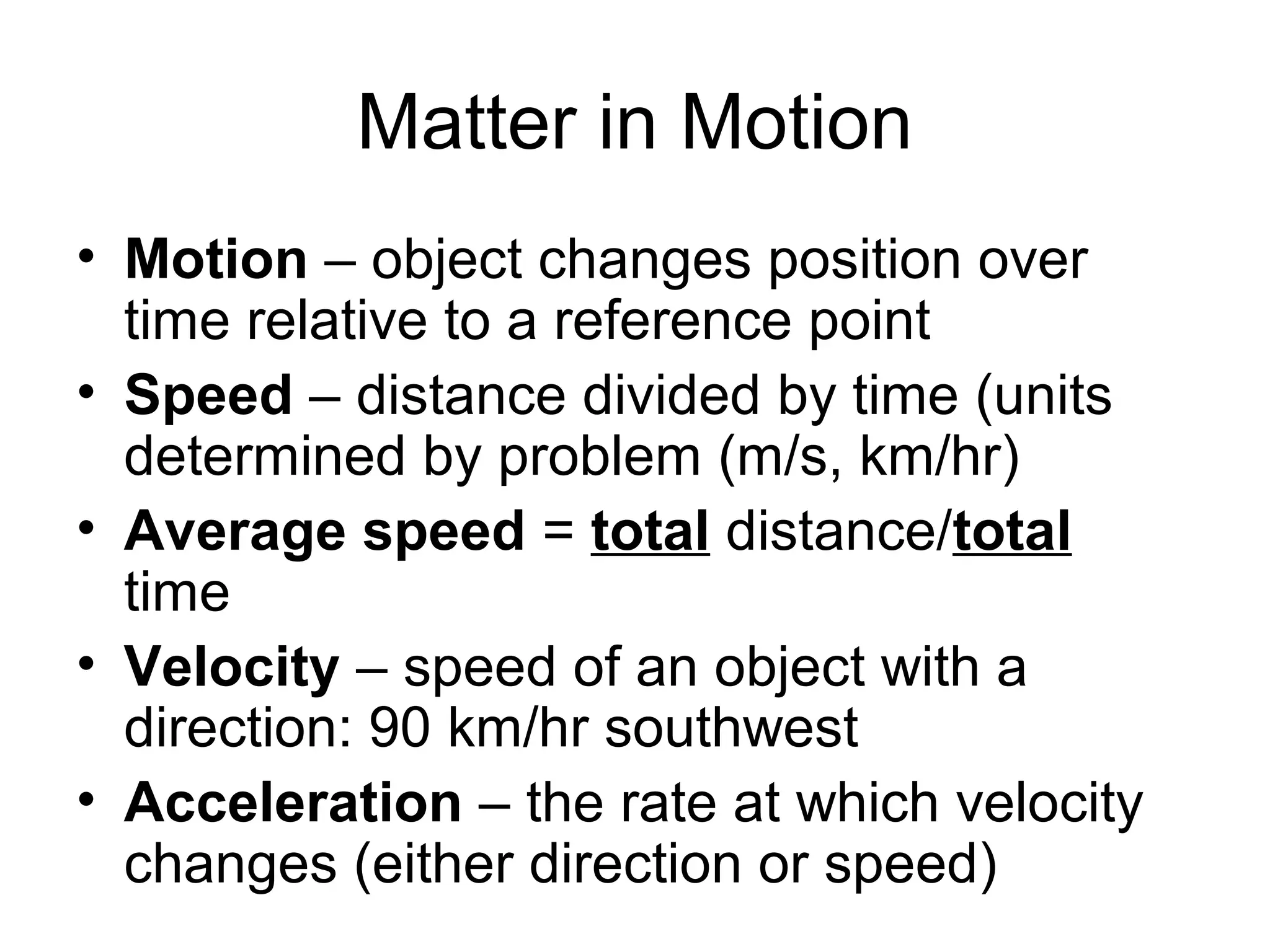 Matter in Motion

• Motion – object changes position over time relative to a reference point
• Speed – distance divided by time (units determined by problem (m/s, km/hr)
• Average speed = total distance/total time
• Velocity – speed of an object with a direction: 90 km/hr southwest
• Acceleration – the rate at which velocity changes (either direction or speed)